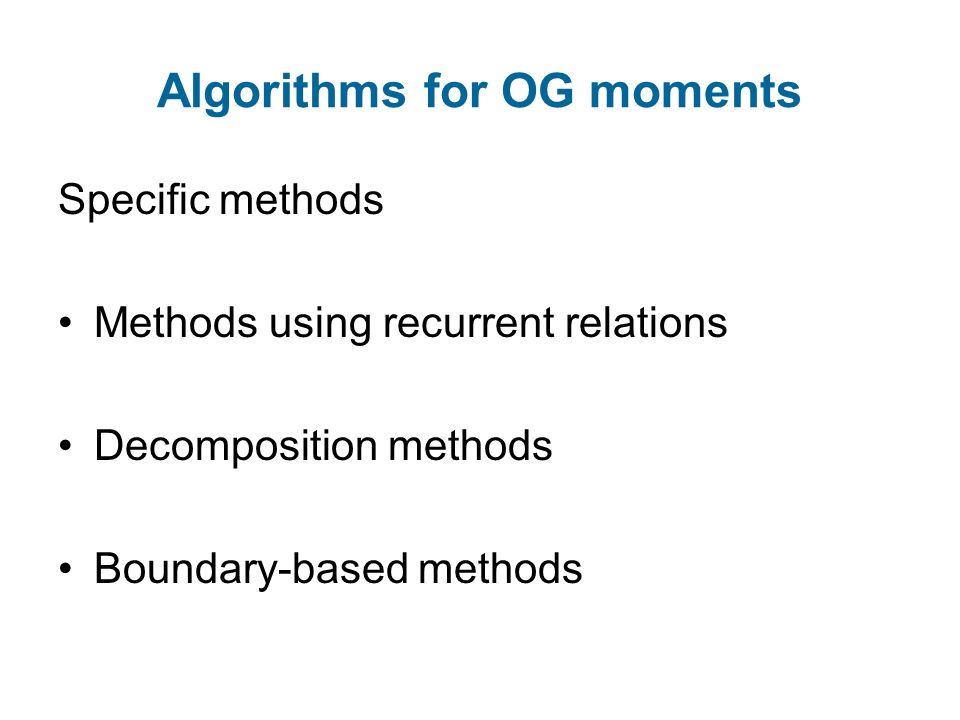 Algorithms for OG moments

Specific methods

• Methods using recurrent relations

• Decomposition methods

• Boundary-based methods